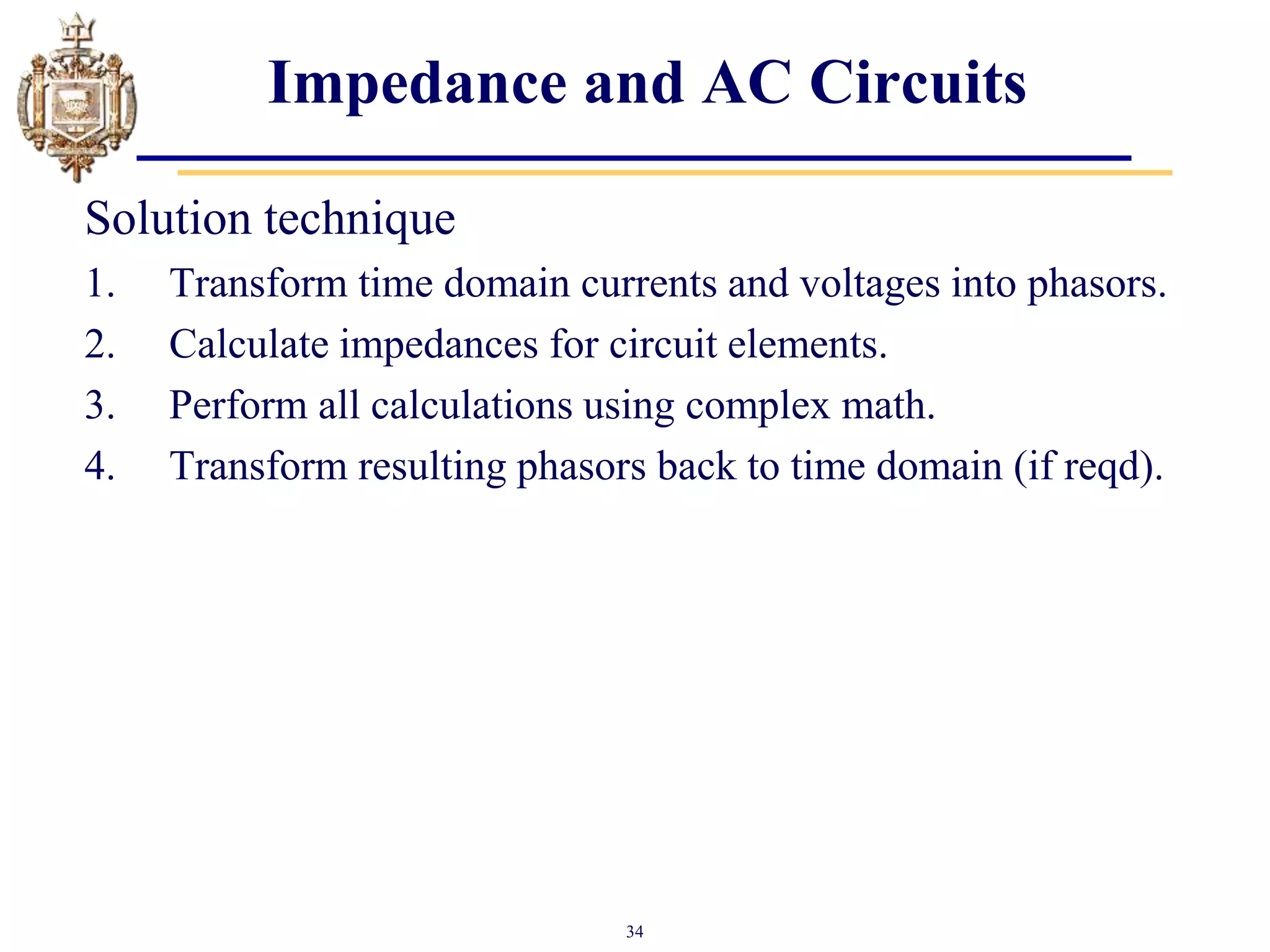 Impedance and AC Circuits

Solution technique

1. Transform time domain currents and voltages into phasors.
2. Calculate impedances for circuit elements.
3. Perform all calculations using complex math.
4. Transform resulting phasors back to time domain (if reqd).

34